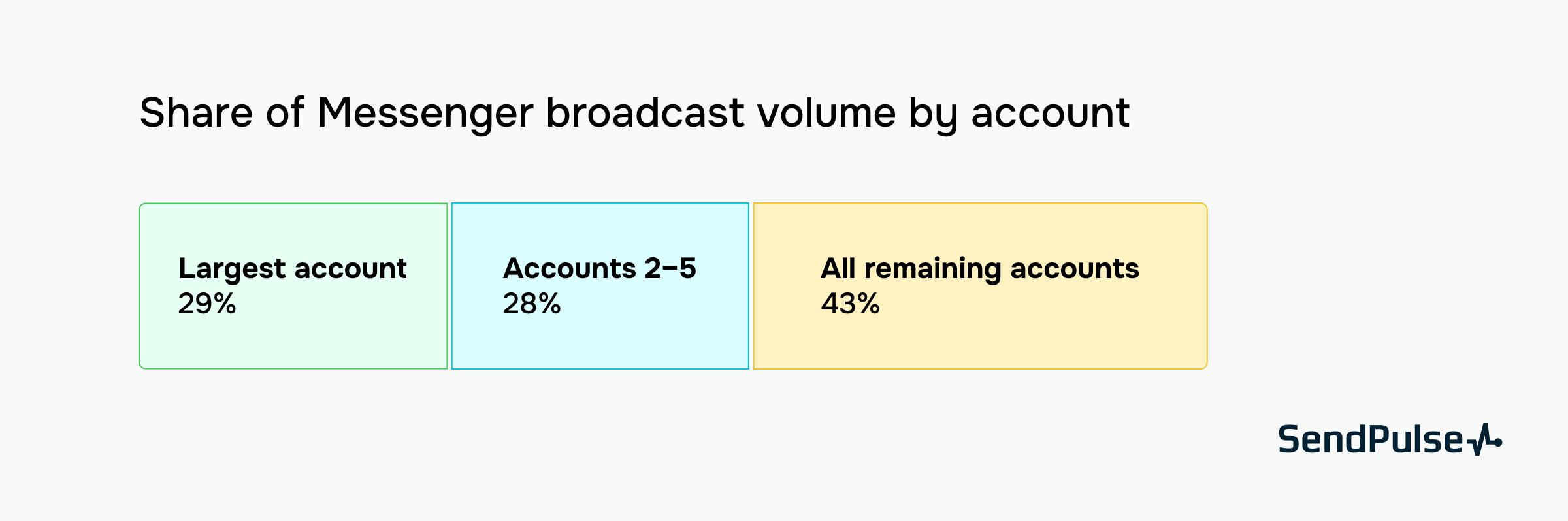 Share of Messenger broadcast volume by account

Largest account
29%

Accounts 2–5
28%

All remaining accounts
43%

SendPulse